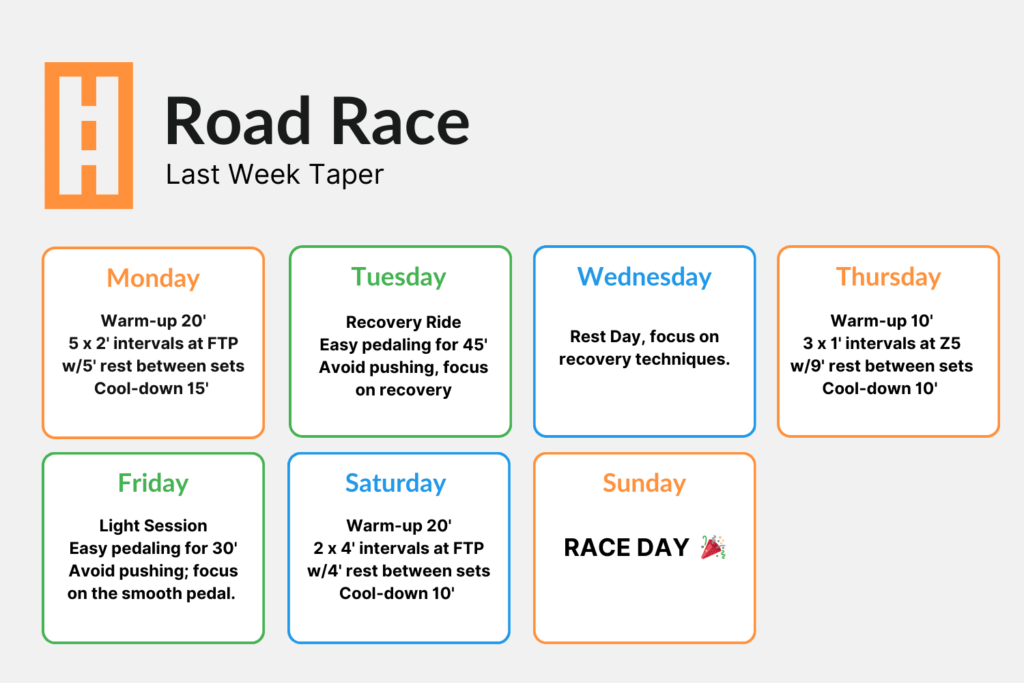 Road Race
Last Week Taper

Monday

Warm-up 20'
5 x 2' intervals at FTP
w/5' rest between sets
Cool-down 15'

Tuesday

Recovery Ride
Easy pedaling for 45'
Avoid pushing, focus on recovery

Wednesday

Rest Day, focus on recovery techniques.

Thursday

Warm-up 10'
3 x 1' intervals at Z5
w/9' rest between sets
Cool-down 10'

Friday

Light Session
Easy pedaling for 30'
Avoid pushing; focus on the smooth pedal.

Saturday

Warm-up 20'
2 x 4' intervals at FTP
w/4' rest between sets
Cool-down 10'

Sunday

RACE DAY 🎉